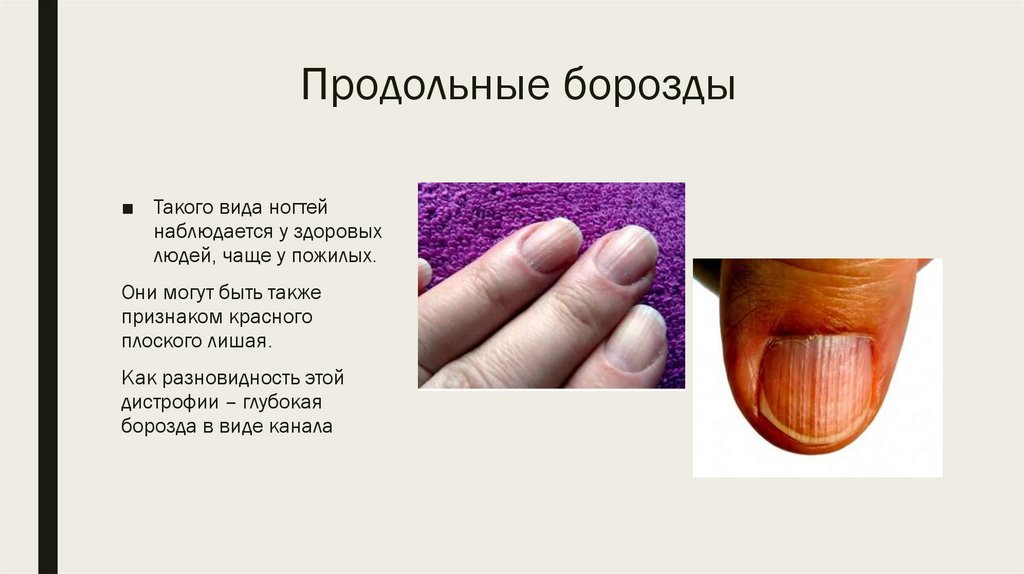 Продольные борозды

■ Такого вида ногтей наблюдается у здоровых людей, чаще у пожилых.

Они могут быть также признаком красного плоского лишая.

Как разновидность этой дистрофии – глубокая борозда в виде канала